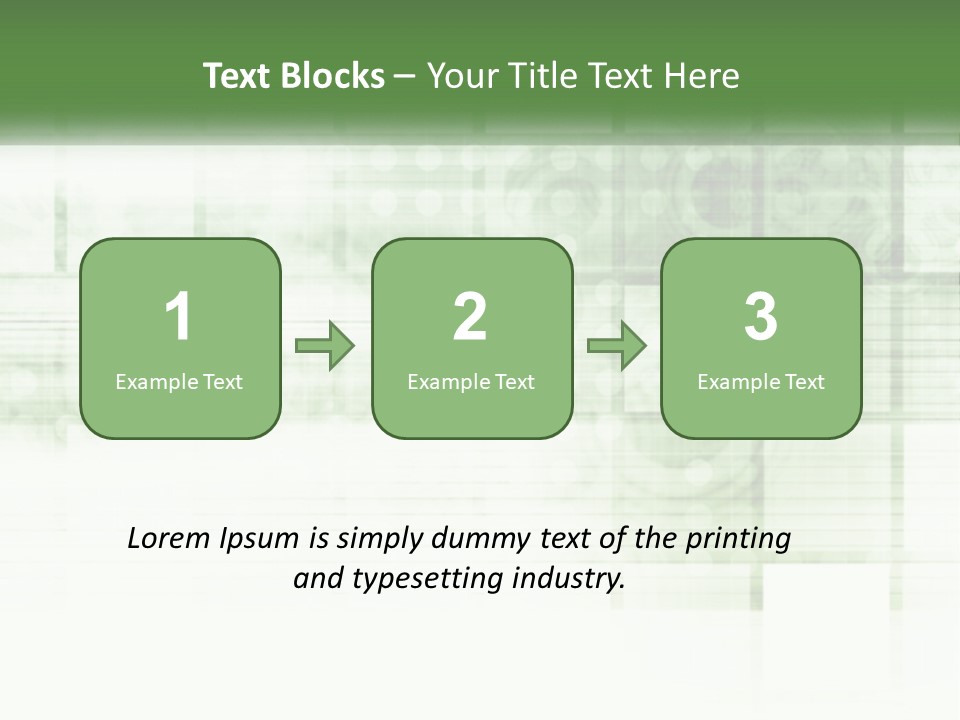 Text Blocks – Your Title Text Here

1
Example Text

2
Example Text

3
Example Text

Lorem Ipsum is simply dummy text of the printing and typesetting industry.